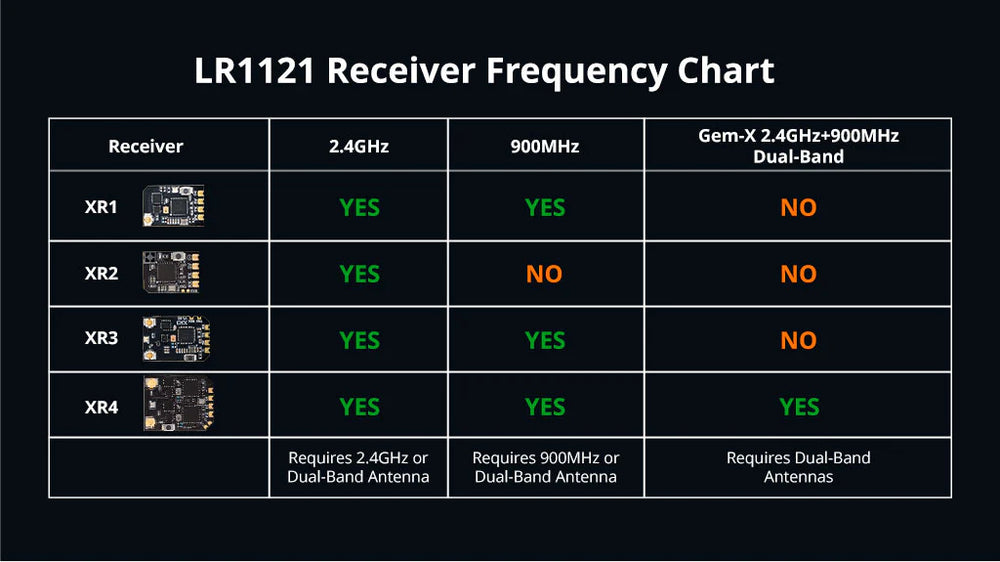 LR1121 Receiver Frequency Chart

| Receiver | 2.4GHz | 900MHz | Gem-X 2.4GHz+900MHz Dual-Band |
|---|---|---|---|
| XR1 | YES | YES | NO |
| XR2 | YES | NO | NO |
| XR3 | YES | YES | NO |
| XR4 | YES | YES | YES |
| | Requires 2.4GHz or Dual-Band Antenna | Requires 900MHz or Dual-Band Antenna | Requires Dual-Band Antennas |